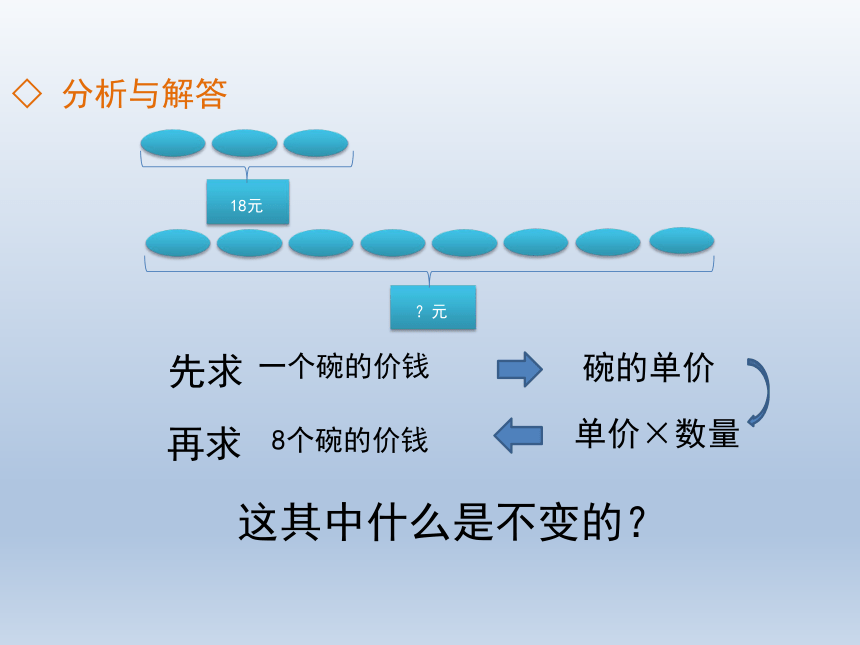 ◇ 分析与解答

18元

? 元

先求 一个碗的价钱

碗的单价

再求 8个碗的价钱

单价×数量

这其中什么是不变的?